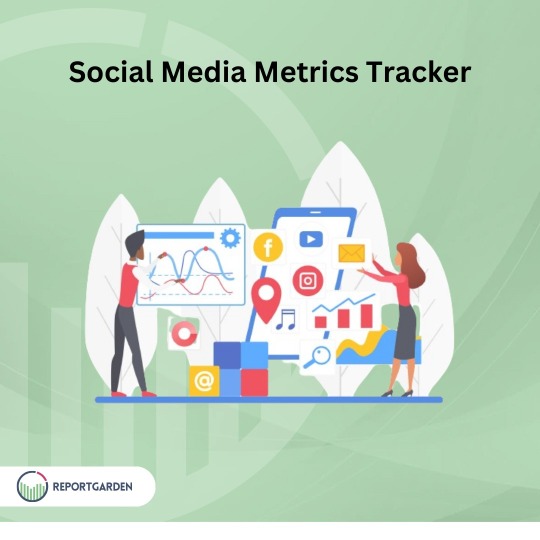 Social Media Metrics Tracker

f

@

REPORTGARDEN